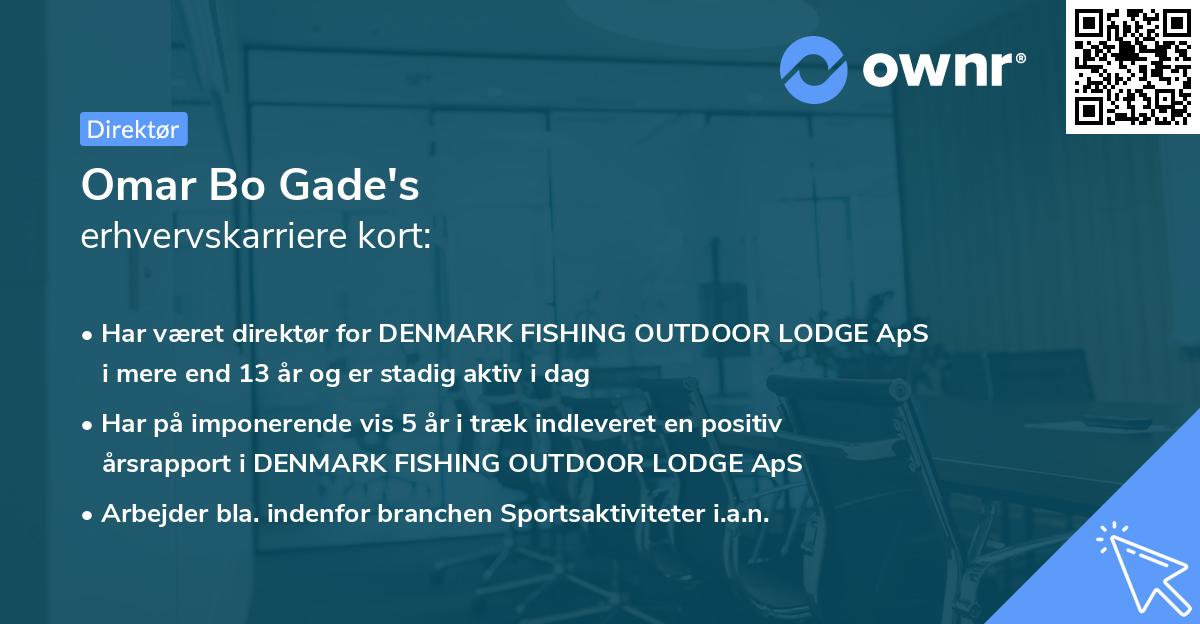 ownr®

Direktør

Omar Bo Gade's
erhvervskarriere kort:

• Har været direktør for DENMARK FISHING OUTDOOR LODGE ApS i mere end 13 år og er stadig aktiv i dag

• Har på imponerende vis 5 år i træk indleveret en positiv årsrapport i DENMARK FISHING OUTDOOR LODGE ApS

• Arbejder bla. indenfor branchen Sportsaktiviteter i.a.n.